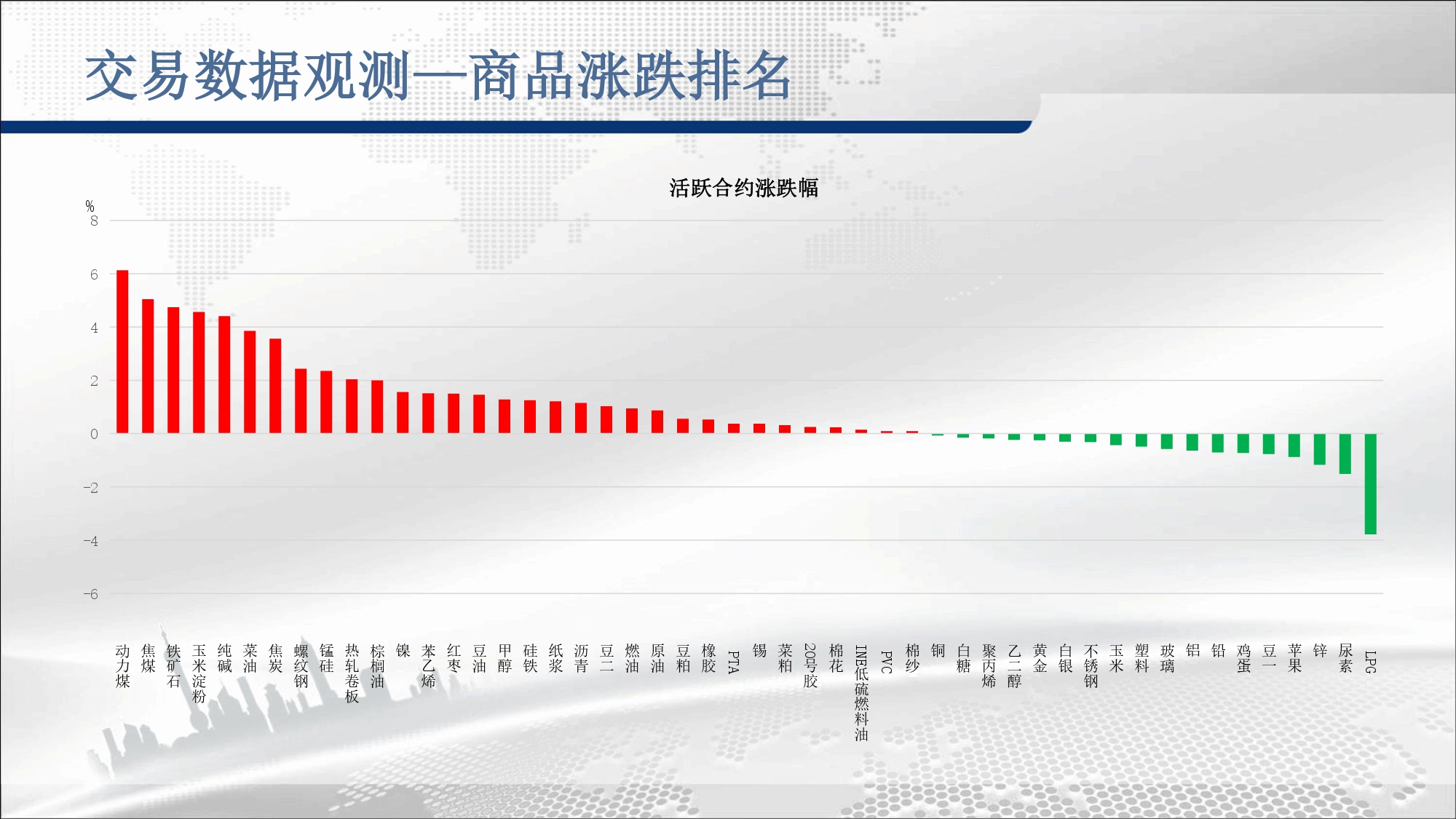 交易数据观测—商品涨跌排名

活跃合约涨跌幅

%
8
6
4
2
0
-2
-4
-6

动力煤
焦煤
铁矿石
玉米淀粉
纯碱
菜油
焦炭
螺纹钢
锰硅
热轧卷板
棕榈油
镍
苯乙烯
红枣
豆油
甲醇
硅铁
纸浆
沥青
豆二
燃油
原油
豆粕
橡胶
PTA
锡
菜粕
20号胶
棉花
INE低硫燃料油
PVC
棉纱
铜
白糖
聚丙烯
乙二醇
黄金
白银
不锈钢
玉米
塑料
玻璃
铝
铅
鸡蛋
豆一
苹果
锌
尿素
LPG